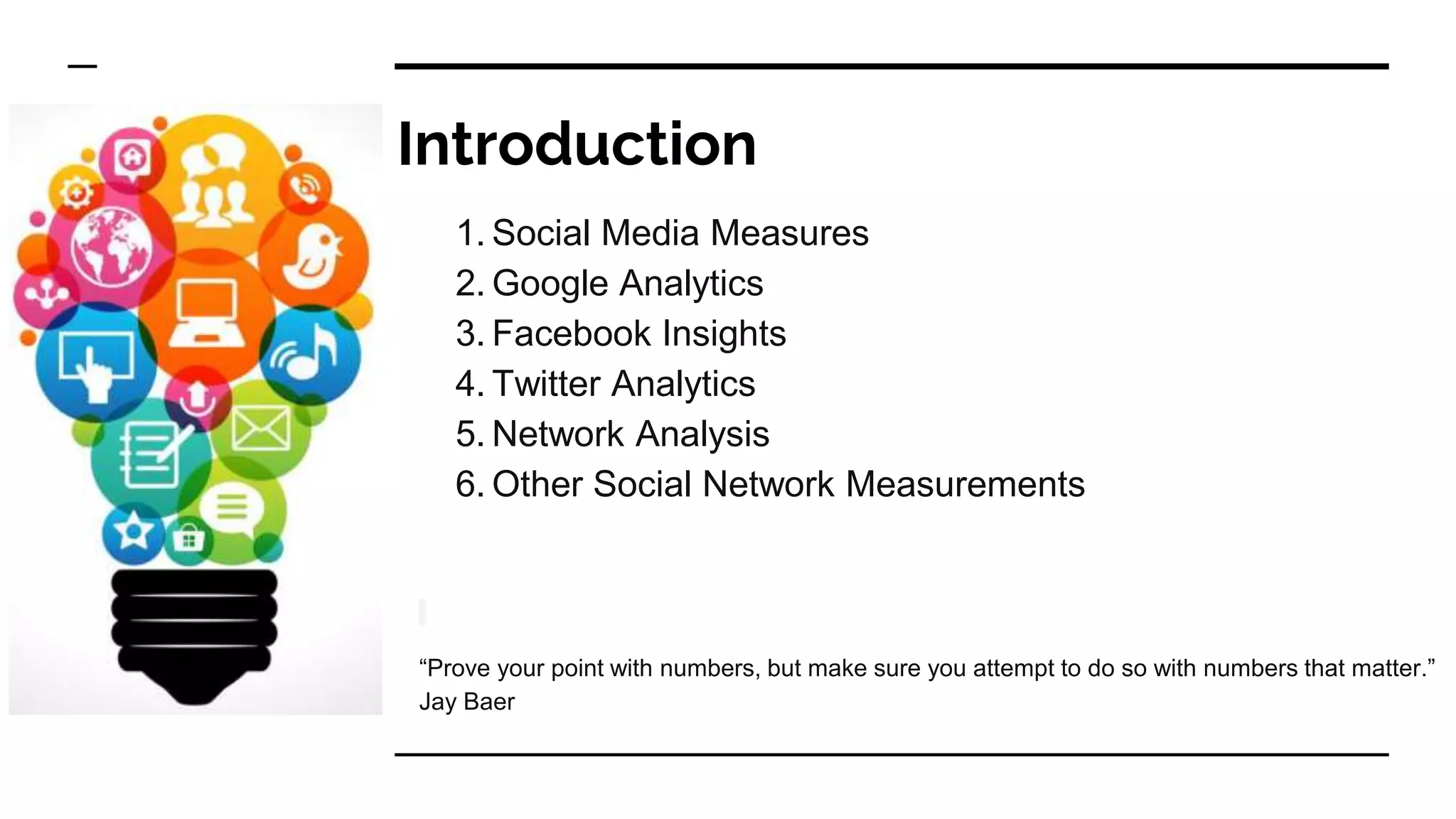 Introduction

1. Social Media Measures
2. Google Analytics
3. Facebook Insights
4. Twitter Analytics
5. Network Analysis
6. Other Social Network Measurements

“Prove your point with numbers, but make sure you attempt to do so with numbers that matter.”
Jay Baer